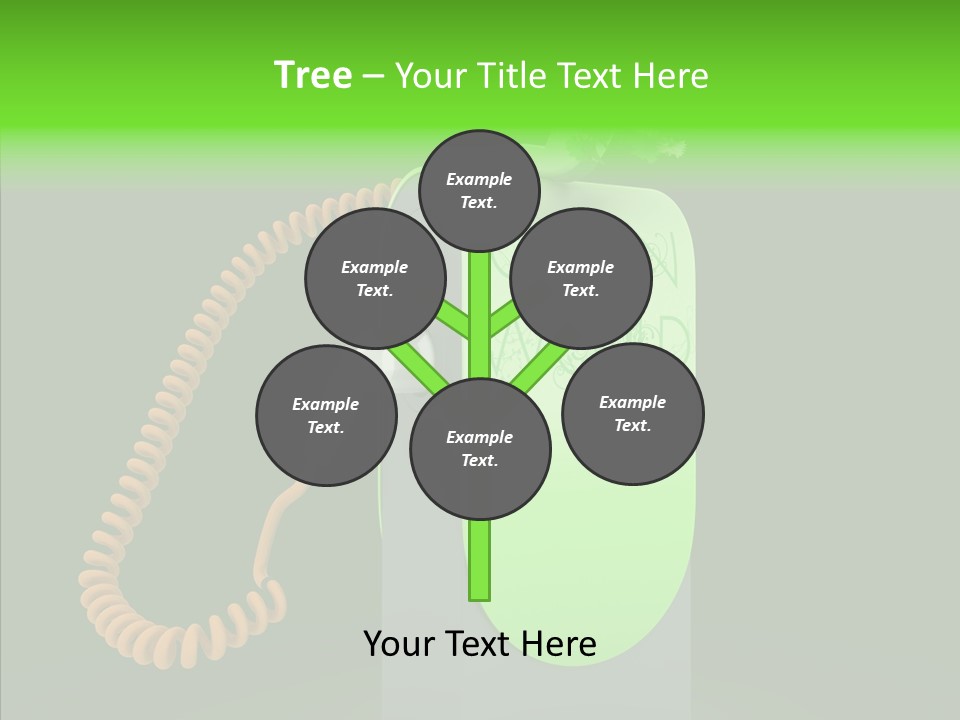 Tree – Your Title Text Here

Example Text.

Example Text.

Example Text.

Example Text.

Example Text.

Example Text.

Your Text Here